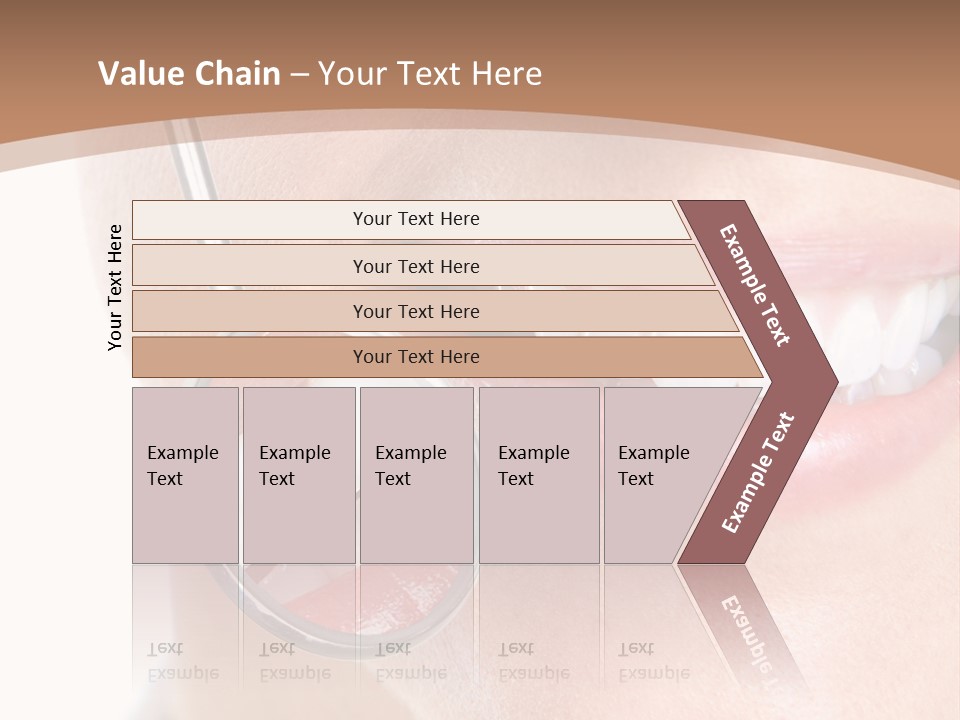 Value Chain – Your Text Here

Your Text Here

Your Text Here

Your Text Here

Your Text Here

Your Text Here

Example Text

Example Text

Example Text

Example Text

Example Text

Example Text

Example Text